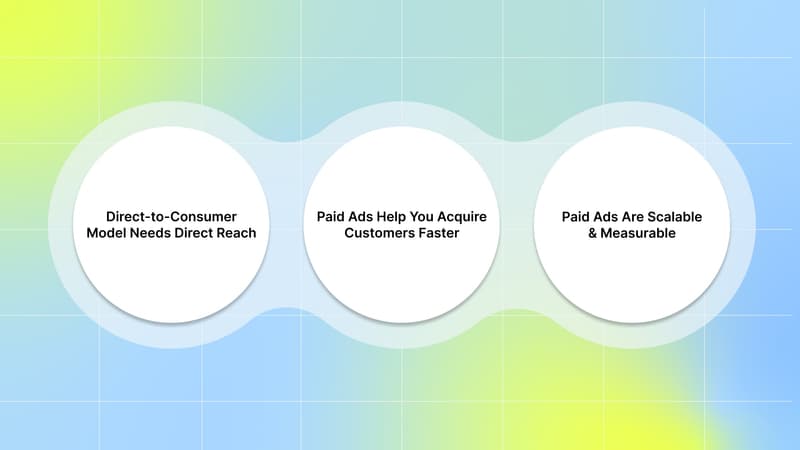 Direct-to-Consumer Model Needs Direct Reach

Paid Ads Help You Acquire Customers Faster

Paid Ads Are Scalable & Measurable